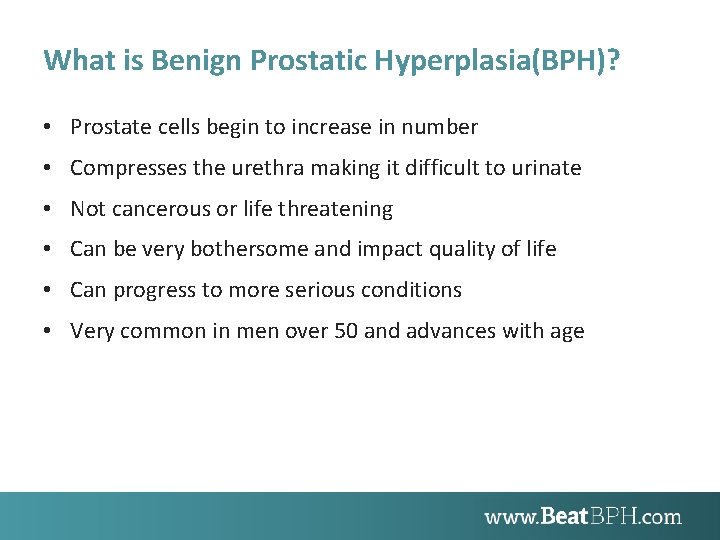 What is Benign Prostatic Hyperplasia(BPH)?

• Prostate cells begin to increase in number
• Compresses the urethra making it difficult to urinate
• Not cancerous or life threatening
• Can be very bothersome and impact quality of life
• Can progress to more serious conditions
• Very common in men over 50 and advances with age

www.BeatBPH.com